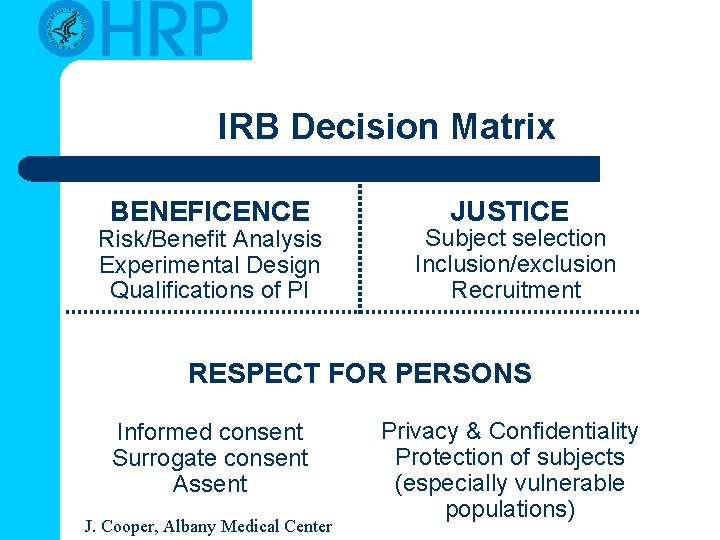 OHRP

IRB Decision Matrix

BENEFICENCE
Risk/Benefit Analysis
Experimental Design
Qualifications of PI

JUSTICE
Subject selection
Inclusion/exclusion
Recruitment

RESPECT FOR PERSONS

Informed consent
Surrogate consent
Assent

Privacy & Confidentiality
Protection of subjects
(especially vulnerable populations)

J. Cooper, Albany Medical Center